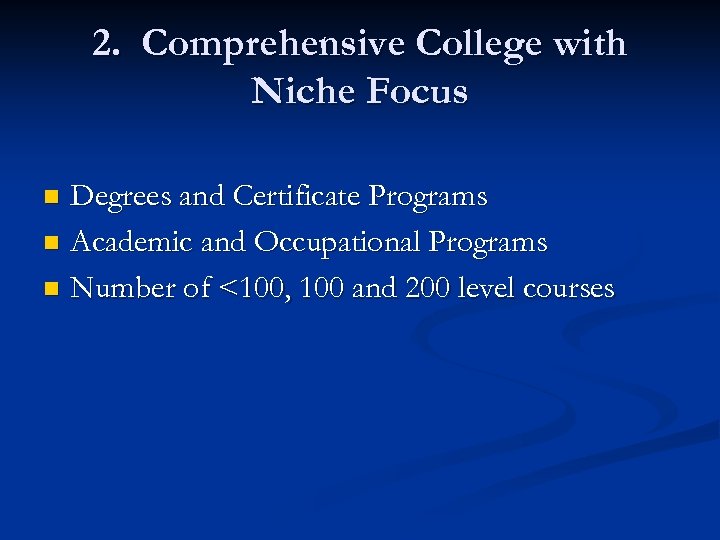 2. Comprehensive College with Niche Focus

- Degrees and Certificate Programs
- Academic and Occupational Programs
- Number of <100, 100 and 200 level courses